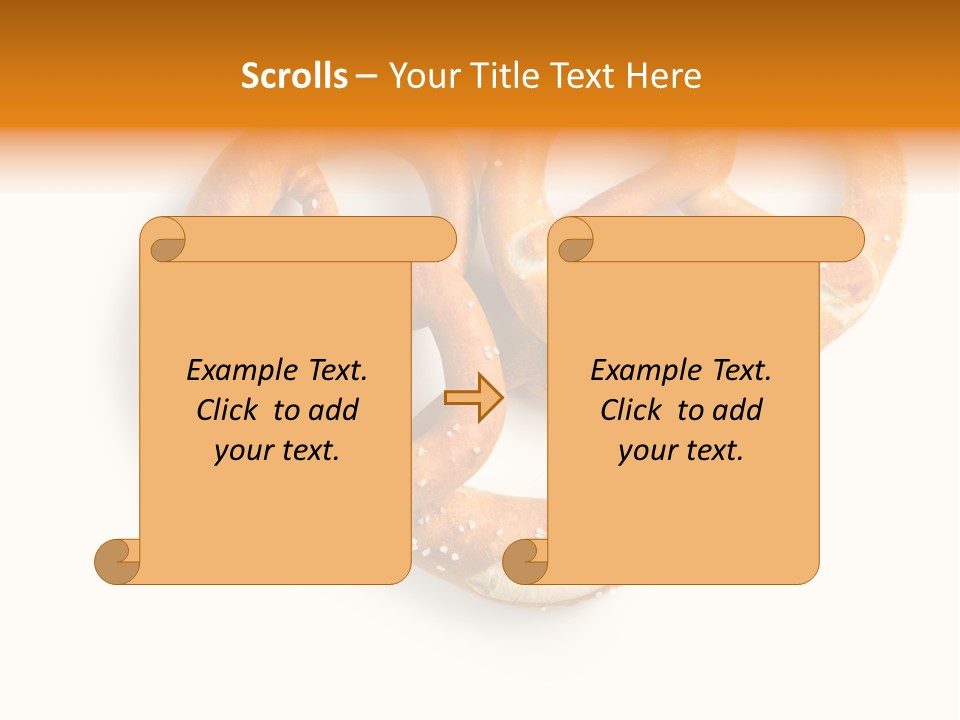 Scrolls – Your Title Text Here

Example Text. Click to add your text.

Example Text. Click to add your text.